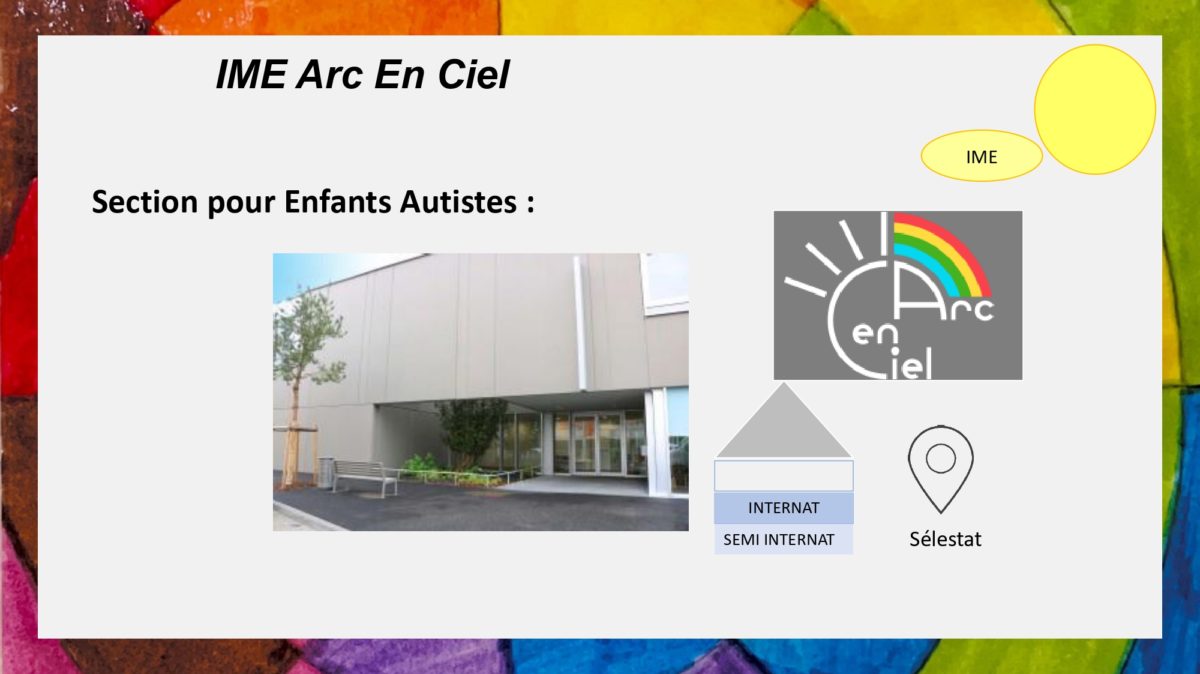 IME Arc En Ciel

IME

Section pour Enfants Autistes :

Arc en Ciel

INTERNAT

SEMI INTERNAT

Sélestat